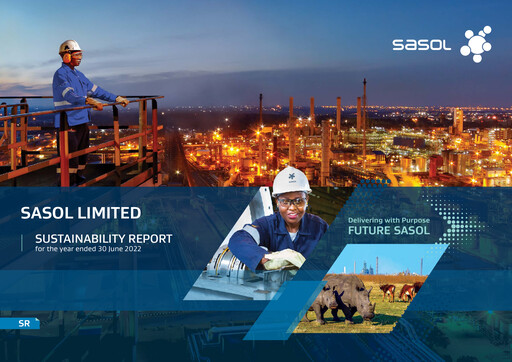 sasol

SASOL LIMITED

SUSTAINABILITY REPORT
for the year ended 30 June 2022

Delivering with Purpose
FUTURE SASOL

SR